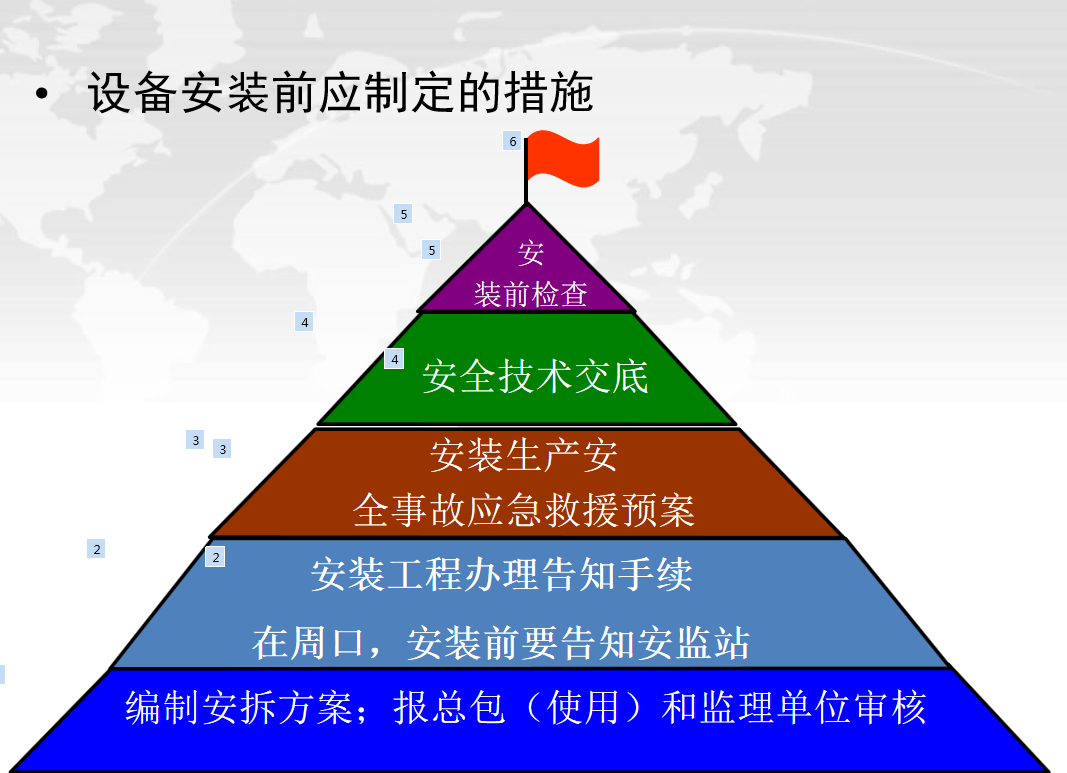 • 设备安装前应制定的措施

6

5

5

安

装前检查

4

4

安全技术交底

3 3

安装生产安

全事故应急救援预案

2

2

安装工程办理告知手续

在周口，安装前要告知安监站

编制安拆方案；报总包（使用）和监理单位审核